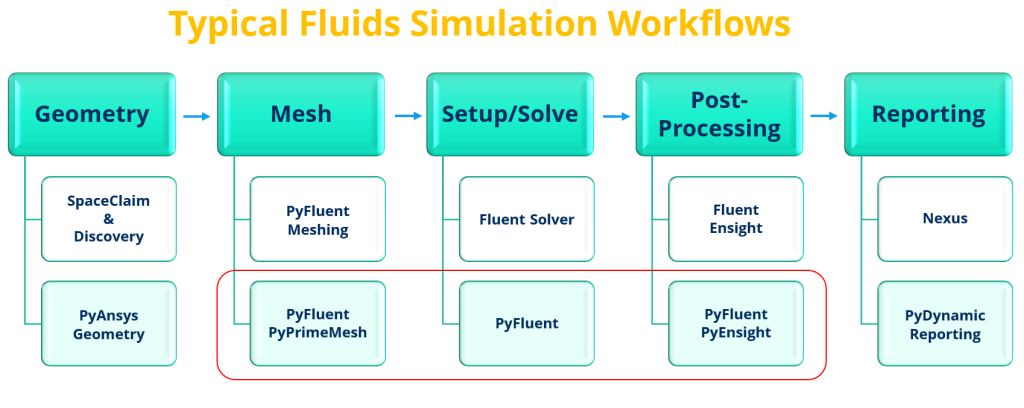 Typical Fluids Simulation Workflows

Geometry

SpaceClaim & Discovery

PyAnsys Geometry

Mesh

PyFluent Meshing

PyFluent PyPrimeMesh

Setup/Solve

Fluent Solver

PyFluent

Post-Processing

Fluent Ensight

PyFluent PyEnsight

Reporting

Nexus

PyDynamic Reporting